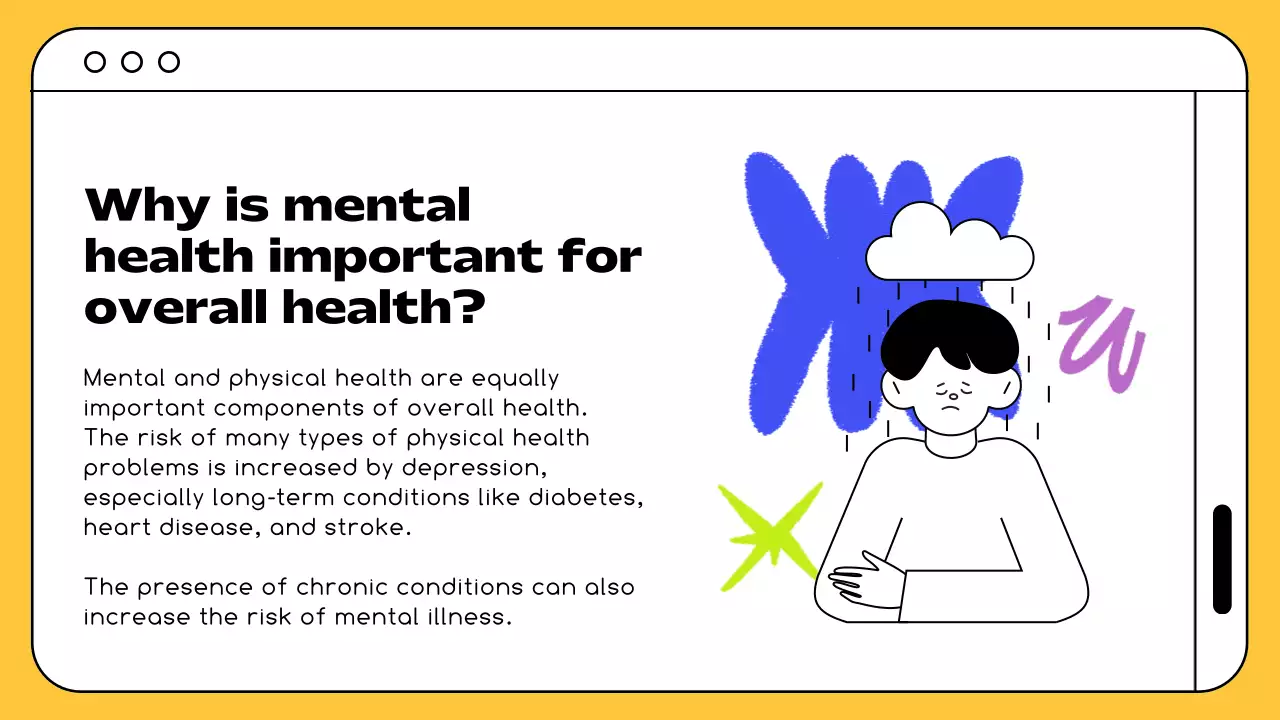 Why is mental health important for overall health?

Mental and physical health are equally important components of overall health. The risk of many types of physical health problems is increased by depression, especially long-term conditions like diabetes, heart disease, and stroke.

The presence of chronic conditions can also increase the risk of mental illness.